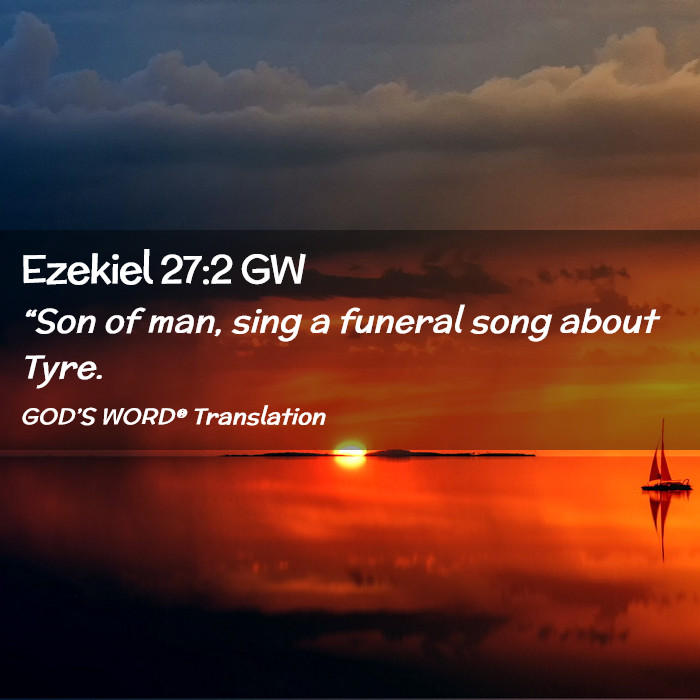 Ezekiel 27:2 GW

“Son of man, sing a funeral song about Tyre.

GOD’S WORD® Translation